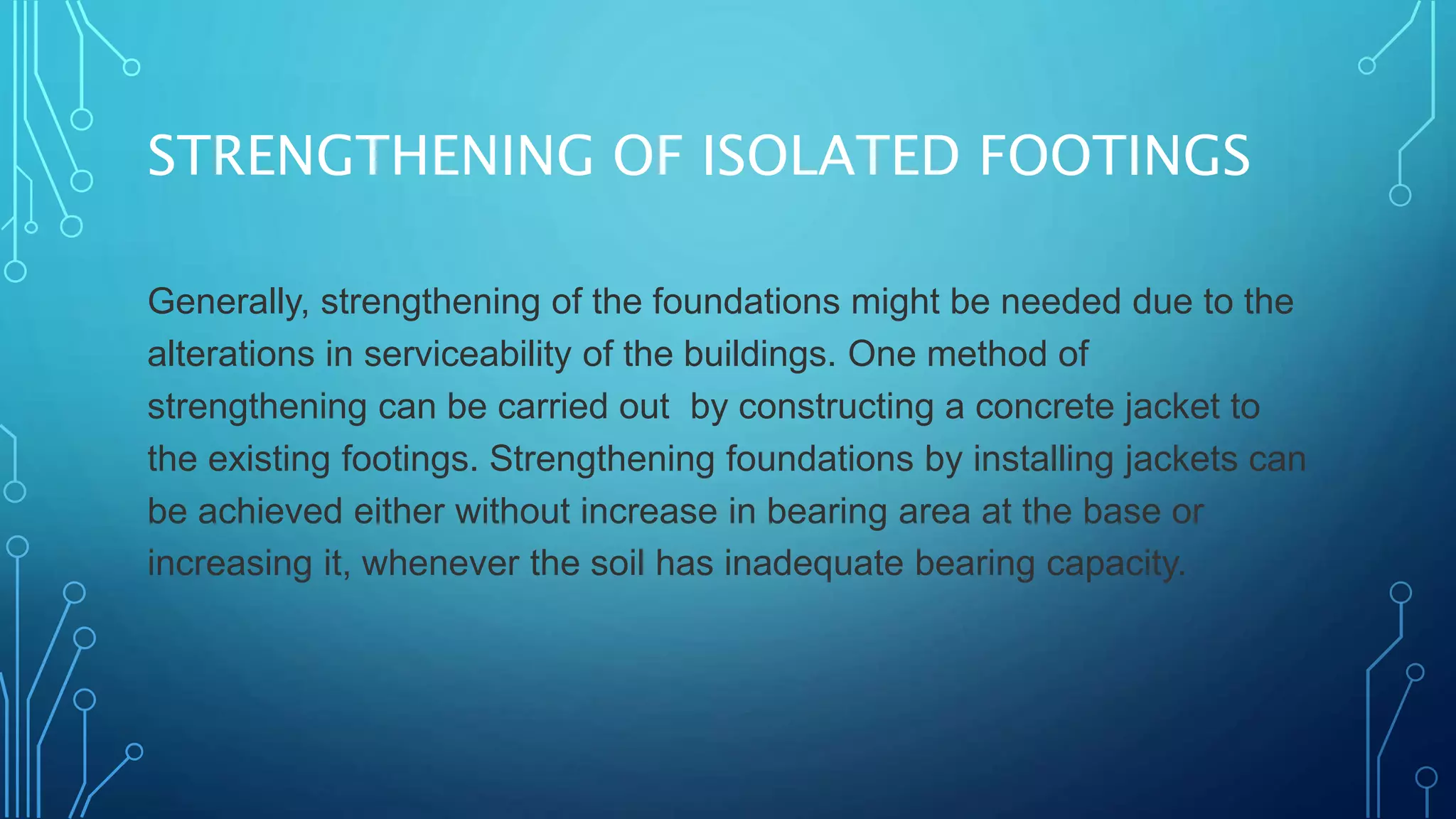 STRENGTHENING OF ISOLATED FOOTINGS

Generally, strengthening of the foundations might be needed due to the alterations in serviceability of the buildings. One method of strengthening can be carried out by constructing a concrete jacket to the existing footings. Strengthening foundations by installing jackets can be achieved either without increase in bearing area at the base or increasing it, whenever the soil has inadequate bearing capacity.